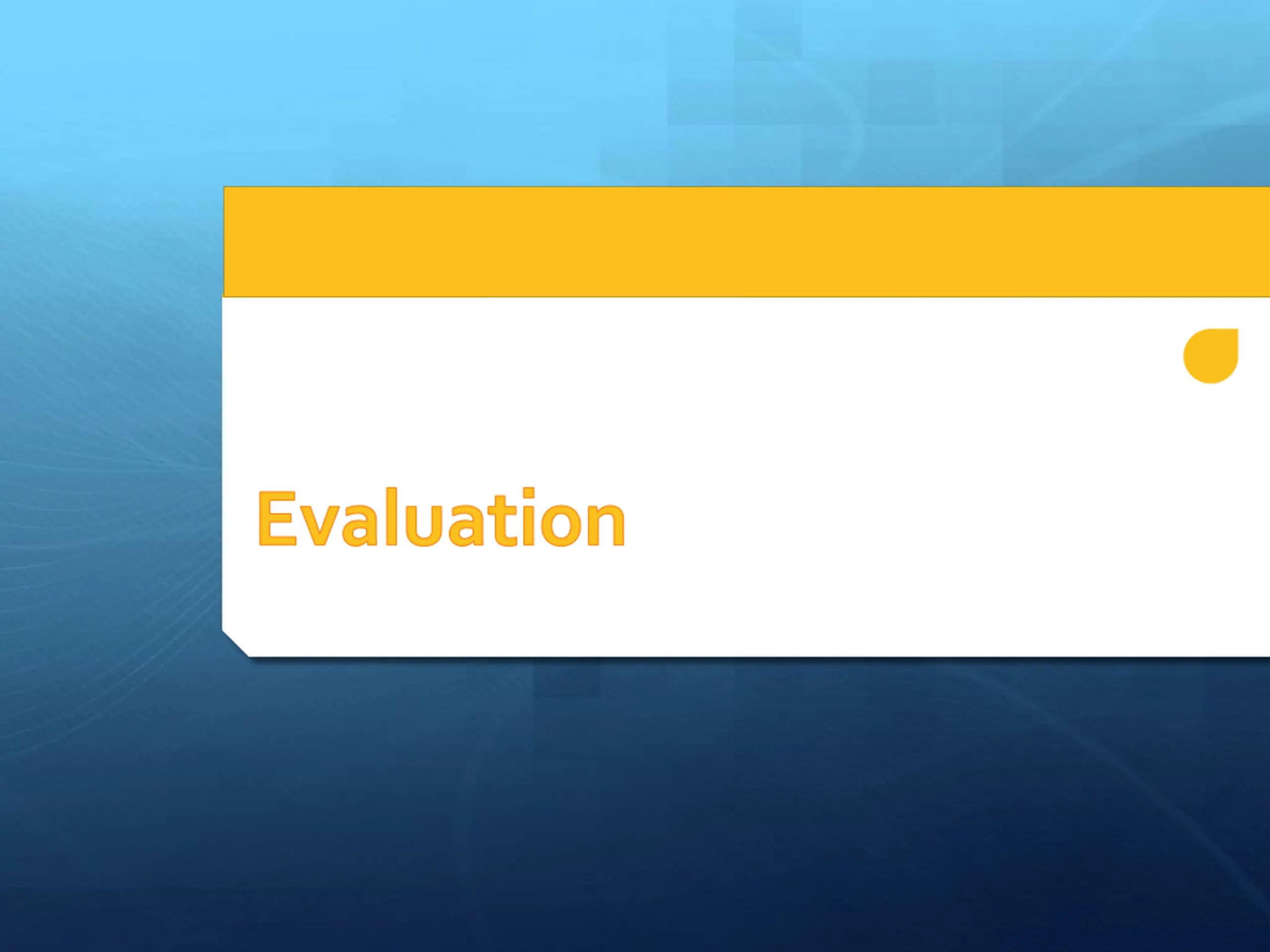 Evaluation